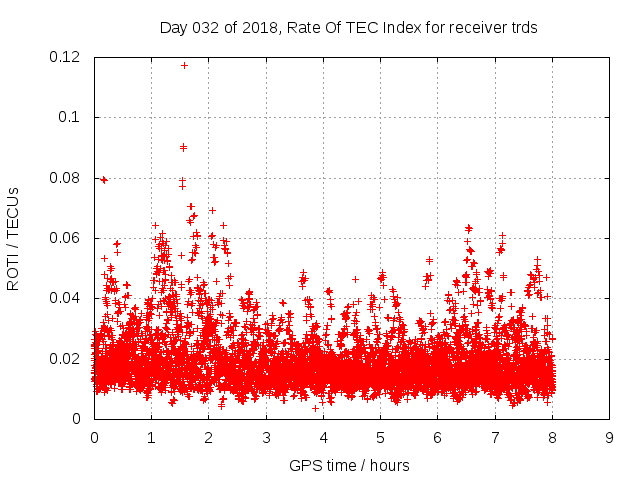 Day 032 of 2018, Rate Of TEC Index for receiver trds

ROTI / TECUs

0.12
0.1
0.08
0.06
0.04
0.02
0

0 1 2 3 4 5 6 7 8 9

GPS time / hours